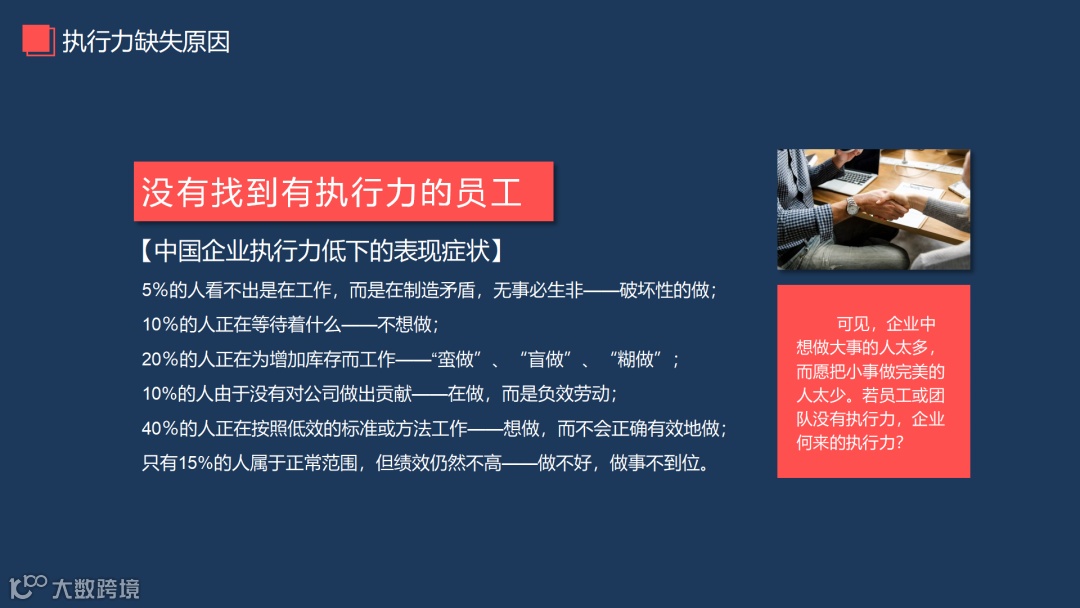 执行力缺失原因

没有找到有执行力的员工

【中国企业执行力低下的表现症状】

5%的人看不出是在工作，而是在制造矛盾，无事必生非——破坏性的做；

10%的人正在等待着什么——不想做；

20%的人正在为增加库存而工作——“蛮做”、“盲做”、“糊做”；

10%的人由于没有对公司做出贡献——在做，而是负效劳动；

40%的人正在按照低效的标准或方法工作——想做，而不会正确有效地做；

只有15%的人属于正常范围，但绩效仍然不高——做不好，做事不到位。

可见，企业中想做大事的人太多，而愿把小事做完美的人太少。若员工或团队没有执行力，企业何来的执行力？

大数跨境